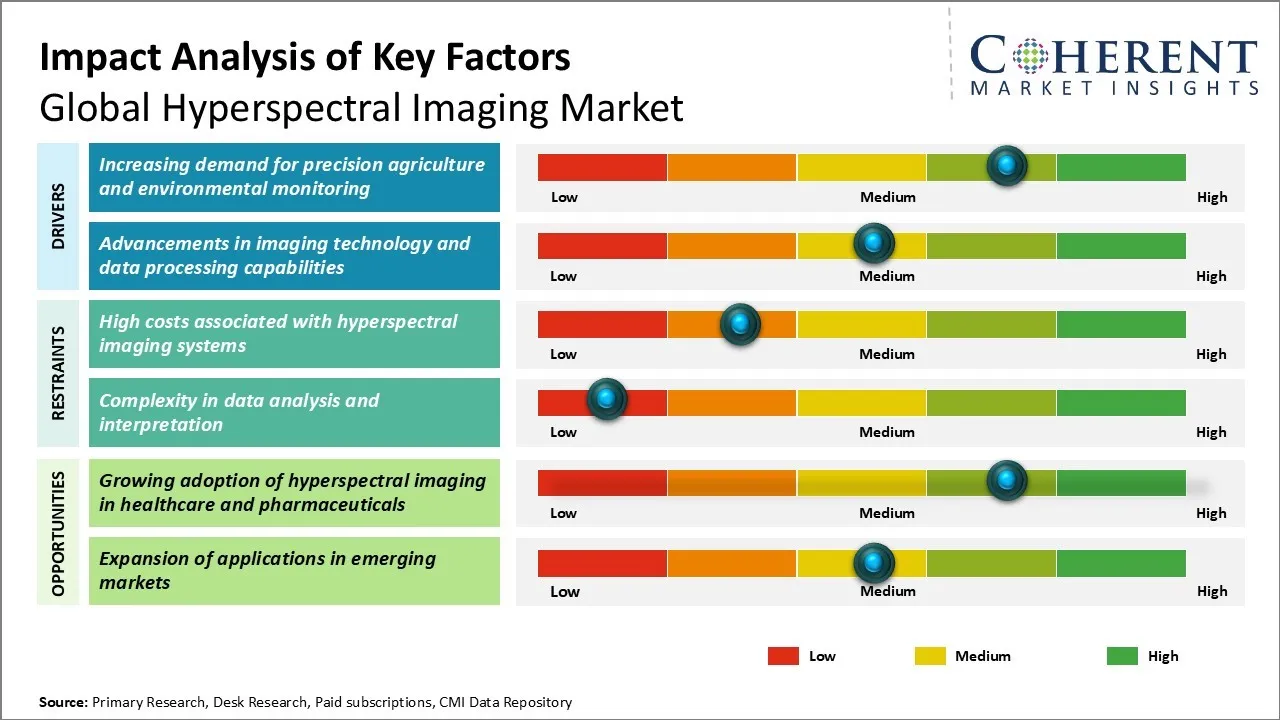 Impact Analysis of Key Factors
Global Hyperspectral Imaging Market

COHERENT
MARKET INSIGHTS

DRIVERS

Increasing demand for precision agriculture and environmental monitoring

Low Medium High

Advancements in imaging technology and data processing capabilities

Low Medium High

RESTRAINTS

High costs associated with hyperspectral imaging systems

Low Medium High

Complexity in data analysis and interpretation

Low Medium High

OPPORTUNITIES

Growing adoption of hyperspectral imaging in healthcare and pharmaceuticals

Low Medium High

Expansion of applications in emerging markets

Low Medium High

Low Medium High

Source: Primary Research, Desk Research, Paid subscriptions, CMI Data Repository